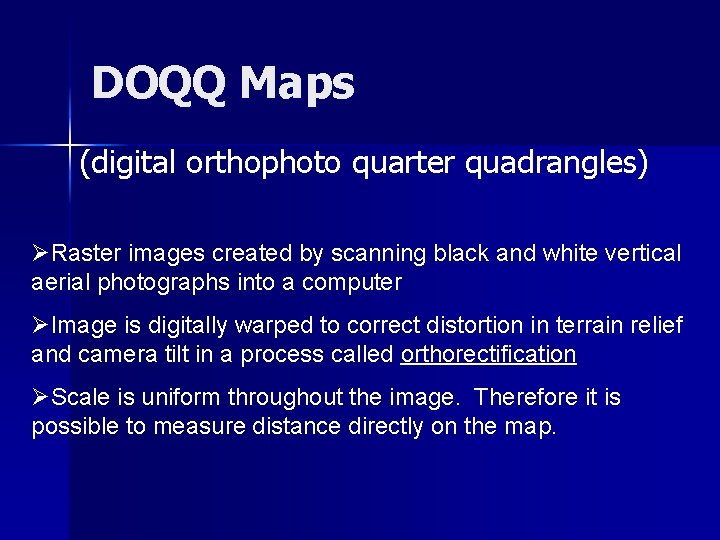 DOQQ Maps

(digital orthophoto quarter quadrangles)

➢Raster images created by scanning black and white vertical aerial photographs into a computer

➢Image is digitally warped to correct distortion in terrain relief and camera tilt in a process called orthorectification

➢Scale is uniform throughout the image. Therefore it is possible to measure distance directly on the map.